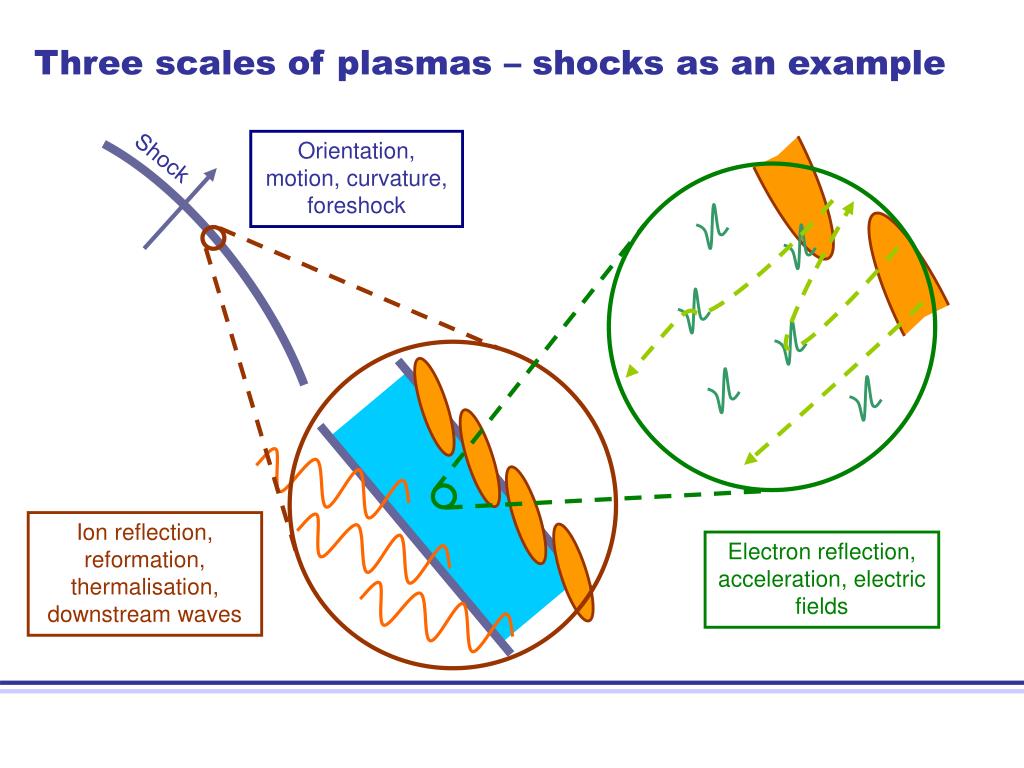 Three scales of plasmas – shocks as an example

Shock

Orientation, motion, curvature, foreshock

Ion reflection, reformation, thermalisation, downstream waves

Electron reflection, acceleration, electric fields